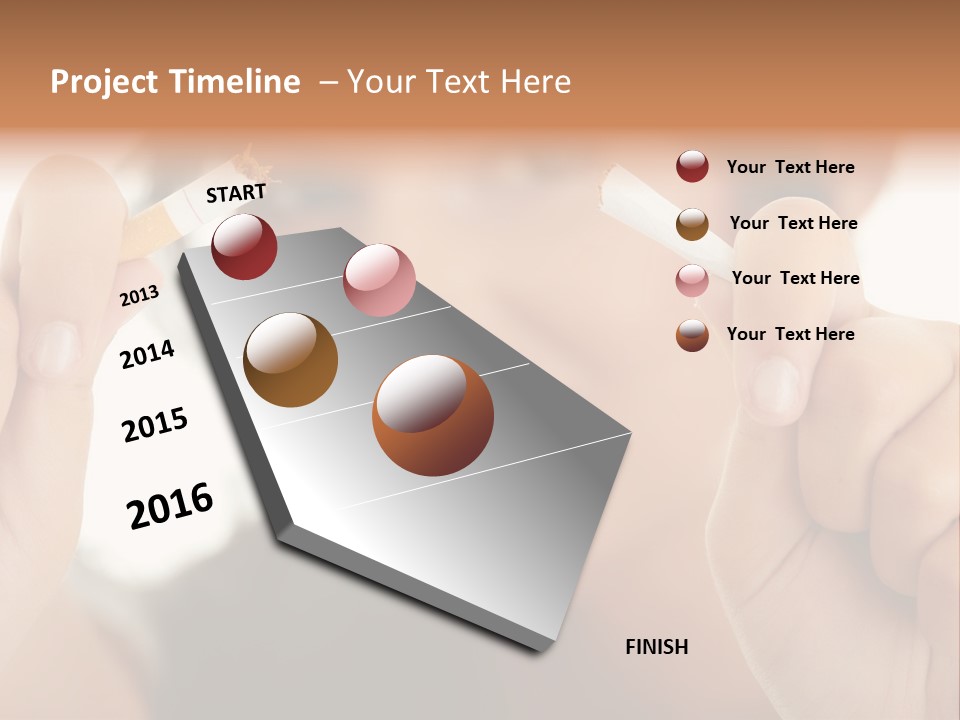 Project Timeline – Your Text Here

START

2013

2014

2015

2016

FINISH

Your Text Here

Your Text Here

Your Text Here

Your Text Here